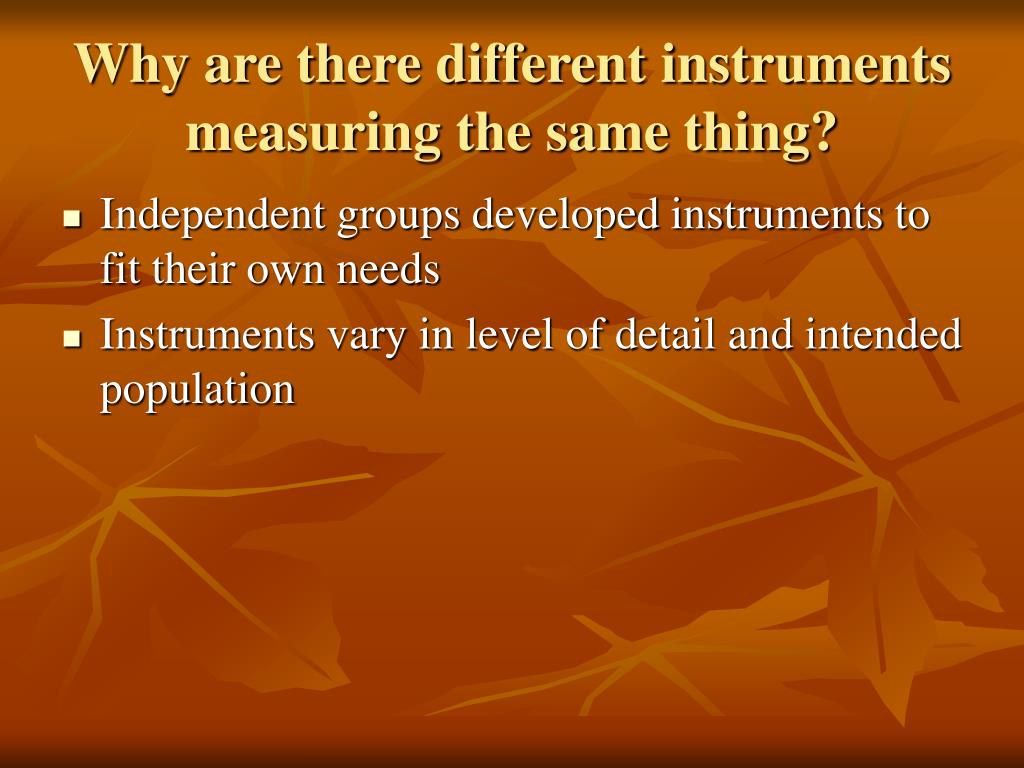 Why are there different instruments measuring the same thing?

- Independent groups developed instruments to fit their own needs
- Instruments vary in level of detail and intended population